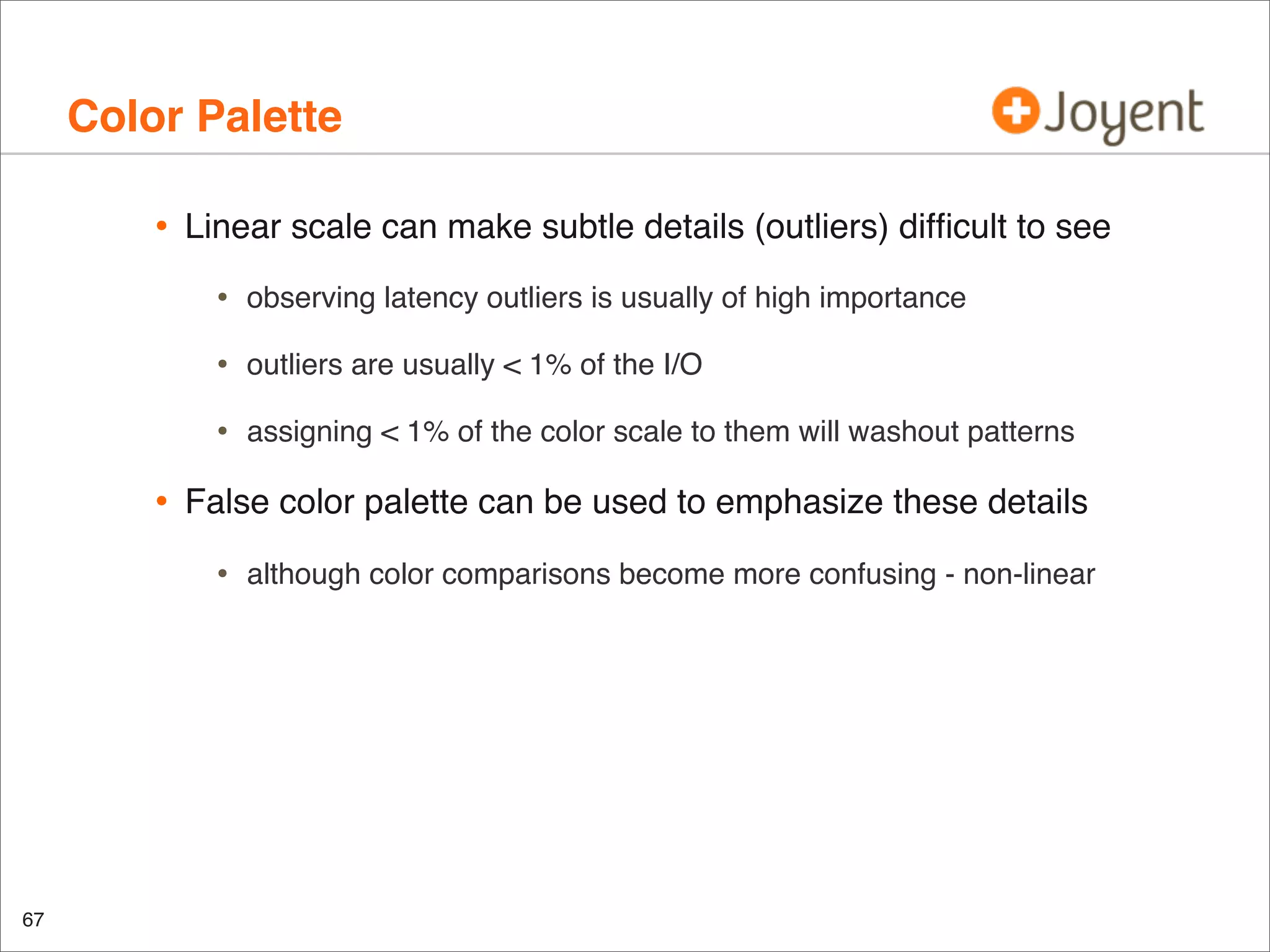 Color Palette

Joyent

• Linear scale can make subtle details (outliers) difficult to see

• observing latency outliers is usually of high importance

• outliers are usually < 1% of the I/O

• assigning < 1% of the color scale to them will washout patterns

• False color palette can be used to emphasize these details

• although color comparisons become more confusing - non-linear

67